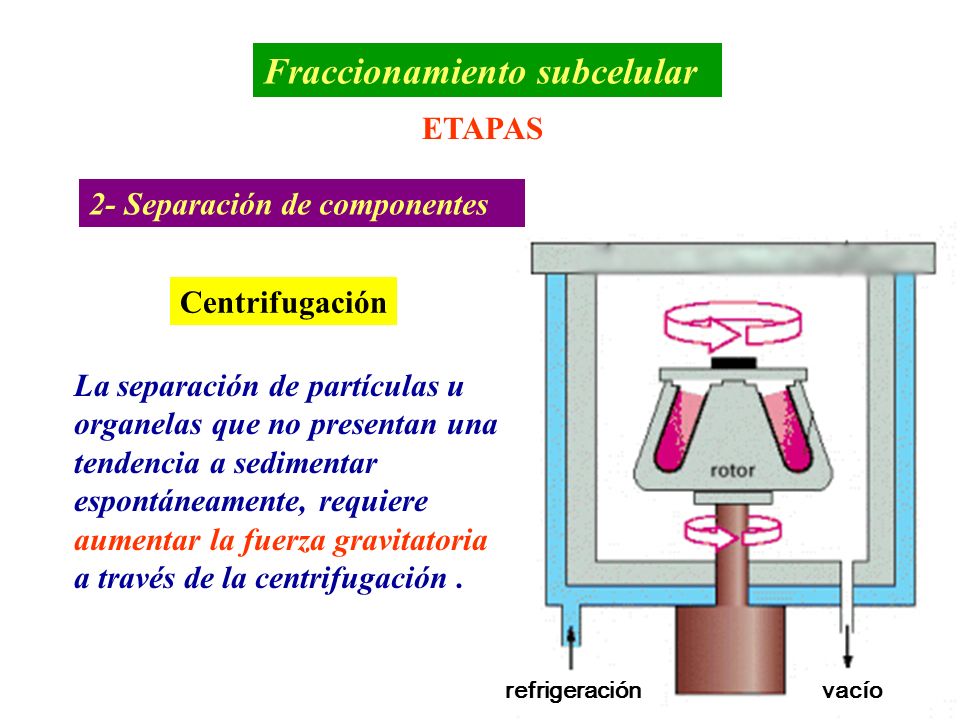 Fraccionamiento subcelular

ETAPAS

2- Separación de componentes

Centrifugación

La separación de partículas u organelas que no presentan una tendencia a sedimentar espontáneamente, requiere aumentar la fuerza gravitatoria a través de la centrifugación .

rotor

refrigeración

vacío